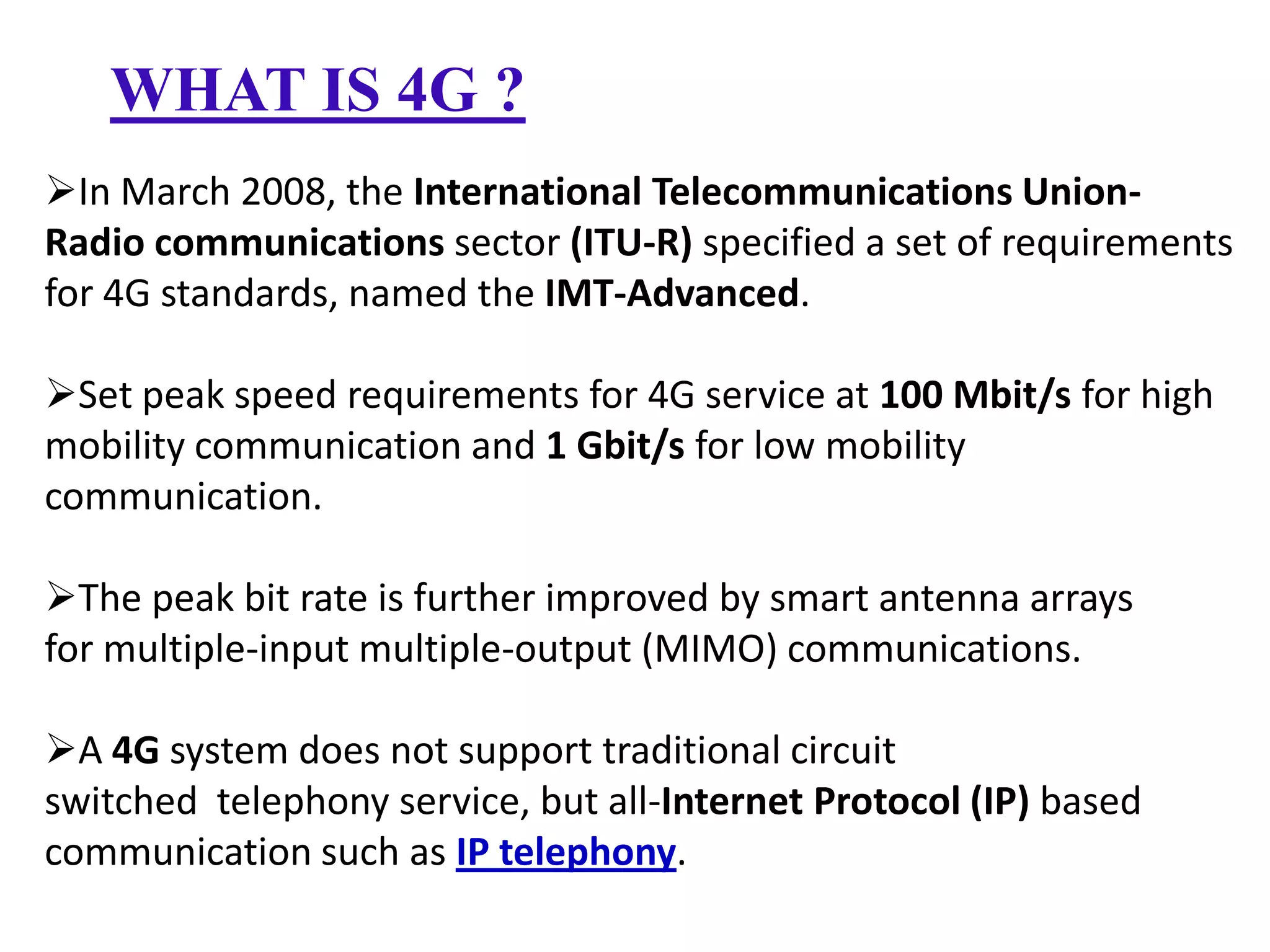 WHAT IS 4G ?

➢In March 2008, the International Telecommunications Union-Radio communications sector (ITU-R) specified a set of requirements for 4G standards, named the IMT-Advanced.

➢Set peak speed requirements for 4G service at 100 Mbit/s for high mobility communication and 1 Gbit/s for low mobility communication.

➢The peak bit rate is further improved by smart antenna arrays for multiple-input multiple-output (MIMO) communications.

➢A 4G system does not support traditional circuit switched telephony service, but all-Internet Protocol (IP) based communication such as IP telephony.